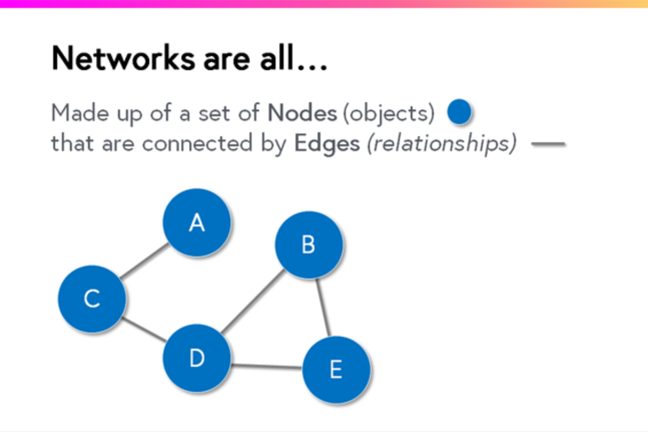 Networks are all...

Made up of a set of Nodes (objects)
that are connected by Edges (relationships)

A
B
C
D
E